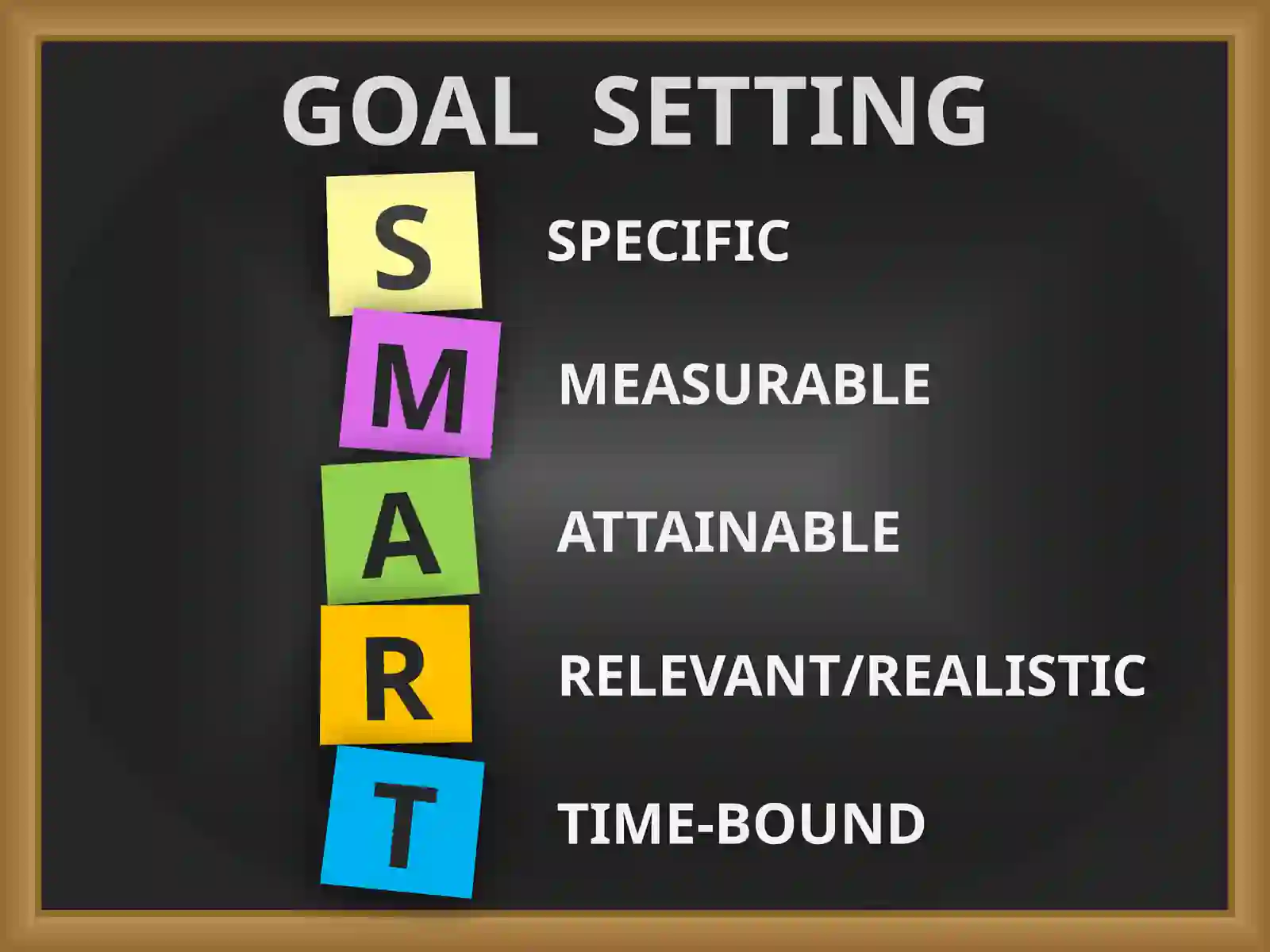 GOAL SETTING

S SPECIFIC

M MEASURABLE

A ATTAINABLE

R RELEVANT/REALISTIC

T TIME-BOUND